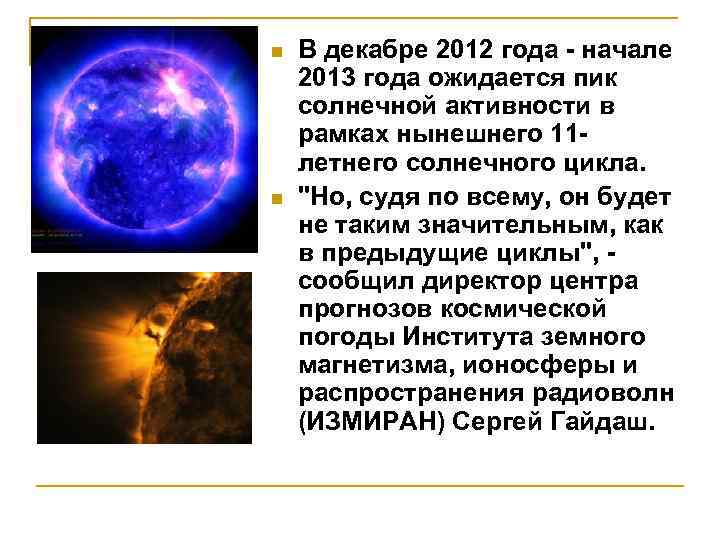 В декабре 2012 года - начале 2013 года ожидается пик солнечной активности в рамках нынешнего 11-летнего солнечного цикла.

"Но, судя по всему, он будет не таким значительным, как в предыдущие циклы", - сообщил директор центра прогнозов космической погоды Института земного магнетизма, ионосферы и распространения радиоволн (ИЗМИРАН) Сергей Гайдаш.